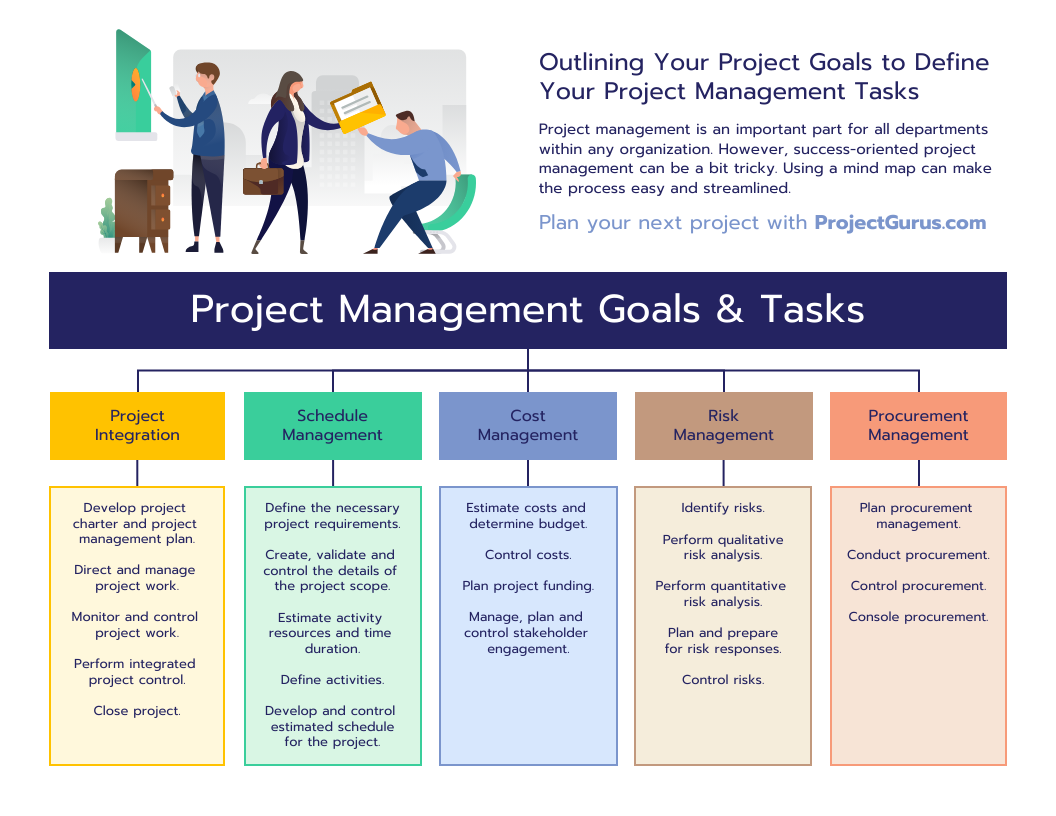 Outlining Your Project Goals to Define Your Project Management Tasks

Project management is an important part for all departments within any organization. However, success-oriented project management can be a bit tricky. Using a mind map can make the process easy and streamlined.

Plan your next project with ProjectGurus.com

Project Management Goals & Tasks

Project Integration

Develop project charter and project management plan.

Direct and manage project work.

Monitor and control project work.

Perform integrated project control.

Close project.

Schedule Management

Define the necessary project requirements.

Create, validate and control the details of the project scope.

Estimate activity resources and time duration.

Define activities.

Develop and control estimated schedule for the project.

Cost Management

Estimate costs and determine budget.

Control costs.

Plan project funding.

Manage, plan and control stakeholder engagement.

Risk Management

Identify risks.

Perform qualitative risk analysis.

Perform quantitative risk analysis.

Plan and prepare for risk responses.

Control risks.

Procurement Management

Plan procurement management.

Conduct procurement.

Control procurement.

Console procurement.